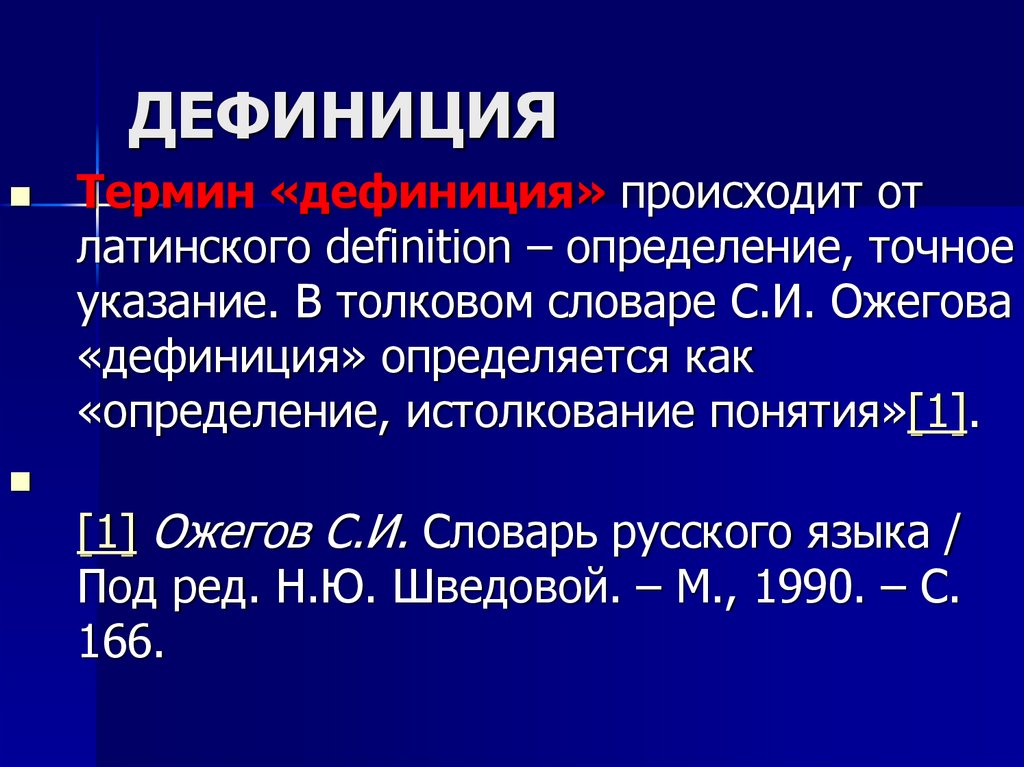 ДЕФИНИЦИЯ

Термин «дефиниция» происходит от латинского definition – определение, точное указание. В толковом словаре С.И. Ожегова «дефиниция» определяется как «определение, истолкование понятия»[1].

[1] Ожегов С.И. Словарь русского языка / Под ред. Н.Ю. Шведовой. – М., 1990. – С. 166.